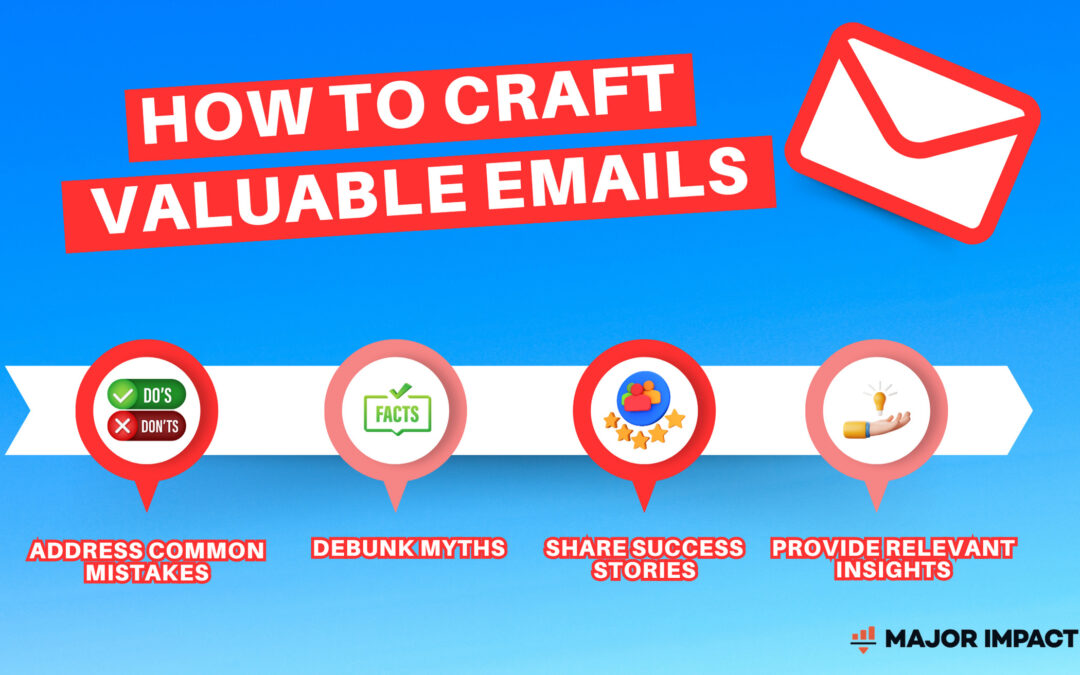 HOW TO CRAFT VALUABLE EMAILS

DO'S
DON'TS

FACTS

ADDRESS COMMON MISTAKES

DEBUNK MYTHS

SHARE SUCCESS STORIES

PROVIDE RELEVANT INSIGHTS

MAJOR IMPACT